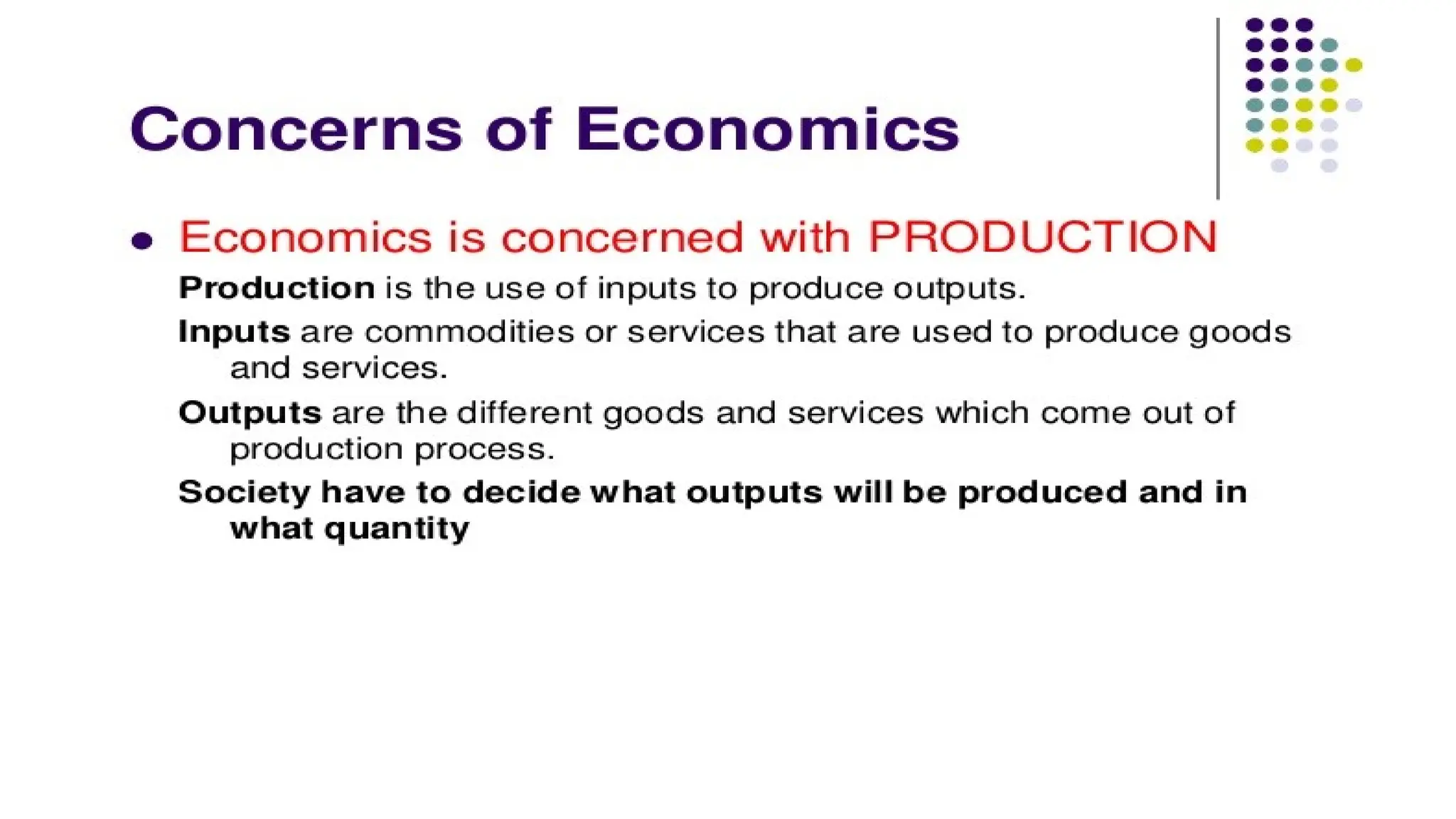 Concerns of Economics

• Economics is concerned with PRODUCTION

Production is the use of inputs to produce outputs.

Inputs are commodities or services that are used to produce goods and services.

Outputs are the different goods and services which come out of production process.

Society have to decide what outputs will be produced and in what quantity